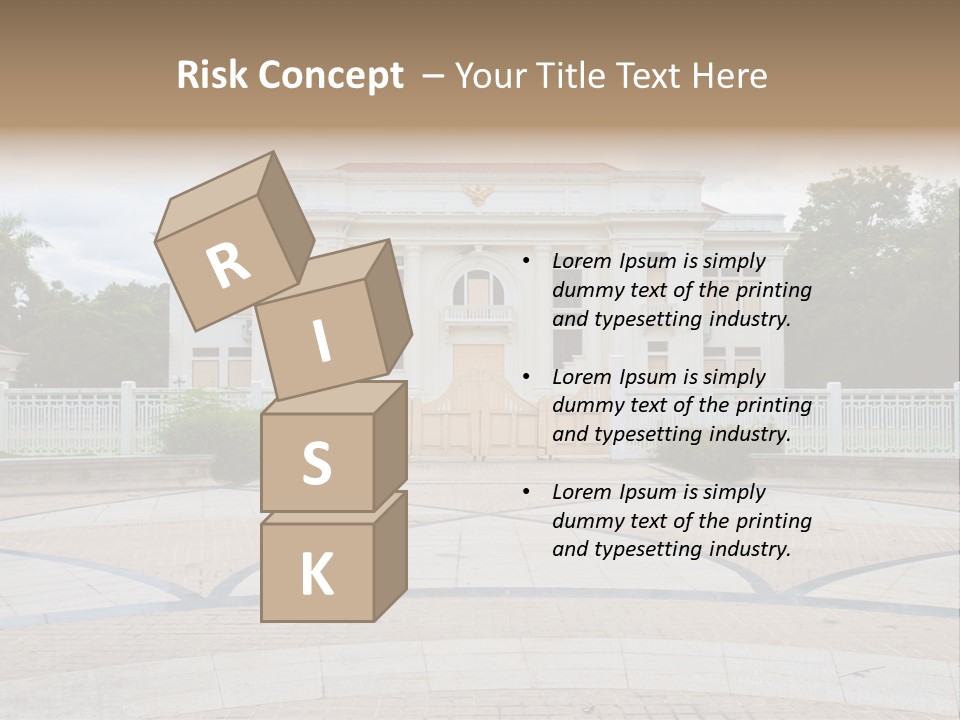 Risk Concept – Your Title Text Here

R
I
S
K

• Lorem Ipsum is simply dummy text of the printing and typesetting industry.

• Lorem Ipsum is simply dummy text of the printing and typesetting industry.

• Lorem Ipsum is simply dummy text of the printing and typesetting industry.